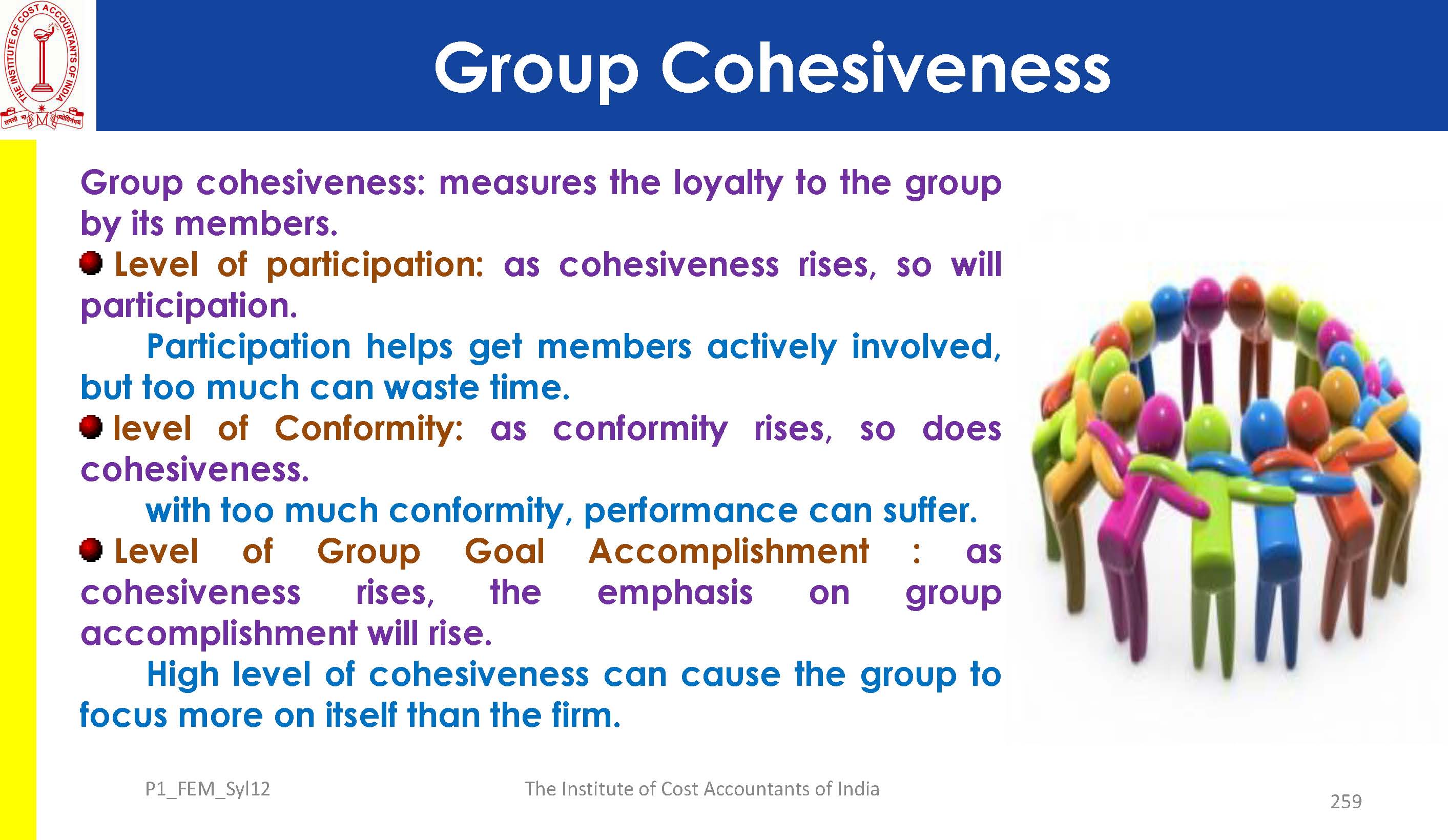 THE INSTITUTE OF COST ACCOUNTANTS OF INDIA

Group Cohesiveness

Group cohesiveness: measures the loyalty to the group by its members.

Level of participation: as cohesiveness rises, so will participation.

Participation helps get members actively involved, but too much can waste time.

level of Conformity: as conformity rises, so does cohesiveness.

with too much conformity, performance can suffer.

Level of Group Goal Accomplishment : as cohesiveness rises, the emphasis on group accomplishment will rise.

High level of cohesiveness can cause the group to focus more on itself than the firm.

P1_FEM_Syl12

The Institute of Cost Accountants of India

259